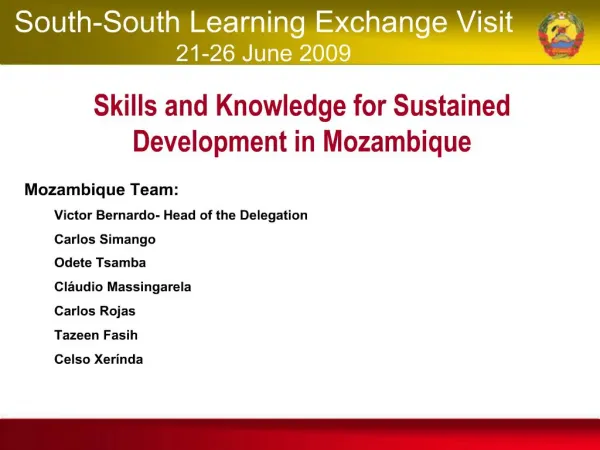 South-South Learning Exchange Visit
21-26 June 2009

Skills and Knowledge for Sustained Development in Mozambique

Mozambique Team:

Victor Bernardo- Head of the Delegation

Carlos Simango

Odete Tsamba

Cláudio Massingarela

Carlos Rojas

Tazeen Fasih

Celso Xerínda